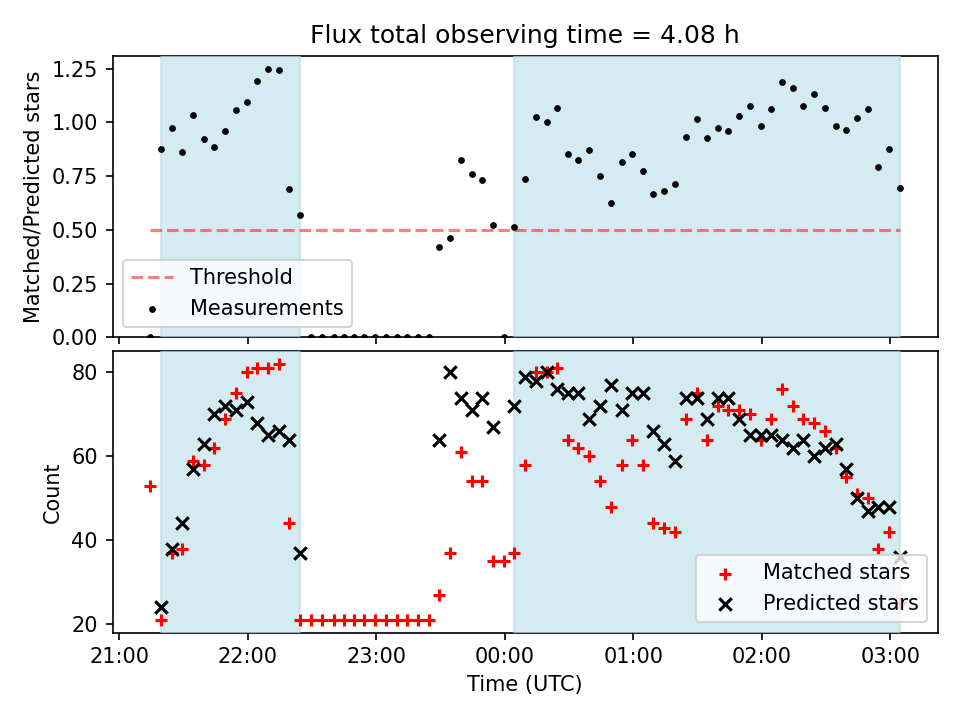 Flux total observing time = 4.08 h

Matched/Predicted stars

1.25
1.00
0.75
0.50
0.25
0.00

Threshold
Measurements

Count

80
60
40
20

Matched stars
Predicted stars

21:00
22:00
23:00
00:00
01:00
02:00
03:00

Time (UTC)